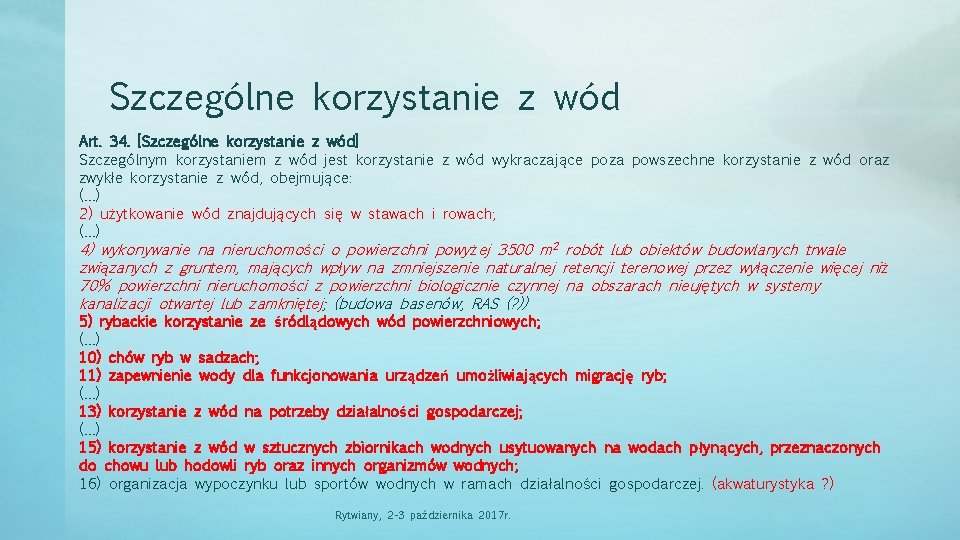 Szczególne korzystanie z wód

Art. 34. [Szczególne korzystanie z wód]
Szczególnym korzystaniem z wód jest korzystanie z wód wykraczające poza powszechne korzystanie z wód oraz zwykłe korzystanie z wód, obejmujące:
(...)
2) użytkowanie wód znajdujących się w stawach i rowach;
(...)
4) wykonywanie na nieruchomości o powierzchni powyżej 3500 $m^2$ robót lub obiektów budowlanych trwale związanych z gruntem, mających wpływ na zmniejszenie naturalnej retencji terenowej przez wyłączenie więcej niż 70% powierzchni nieruchomości z powierzchni biologicznie czynnej na obszarach nieujętych w systemy kanalizacji otwartej lub zamkniętej; (budowa basenów, RAS (?))
5) rybackie korzystanie ze śródlądowych wód powierzchniowych;
(...)
10) chów ryb w sadzach;
11) zapewnienie wody dla funkcjonowania urządzeń umożliwiających migrację ryb;
(...)
13) korzystanie z wód na potrzeby działalności gospodarczej;
(...)
15) korzystanie z wód w sztucznych zbiornikach wodnych usytuowanych na wodach płynących, przeznaczonych do chowu lub hodowli ryb oraz innych organizmów wodnych;
16) organizacja wypoczynku lub sportów wodnych w ramach działalności gospodarczej. (akwaturystyka ?)

Rytwiany, 2-3 października 2017r.